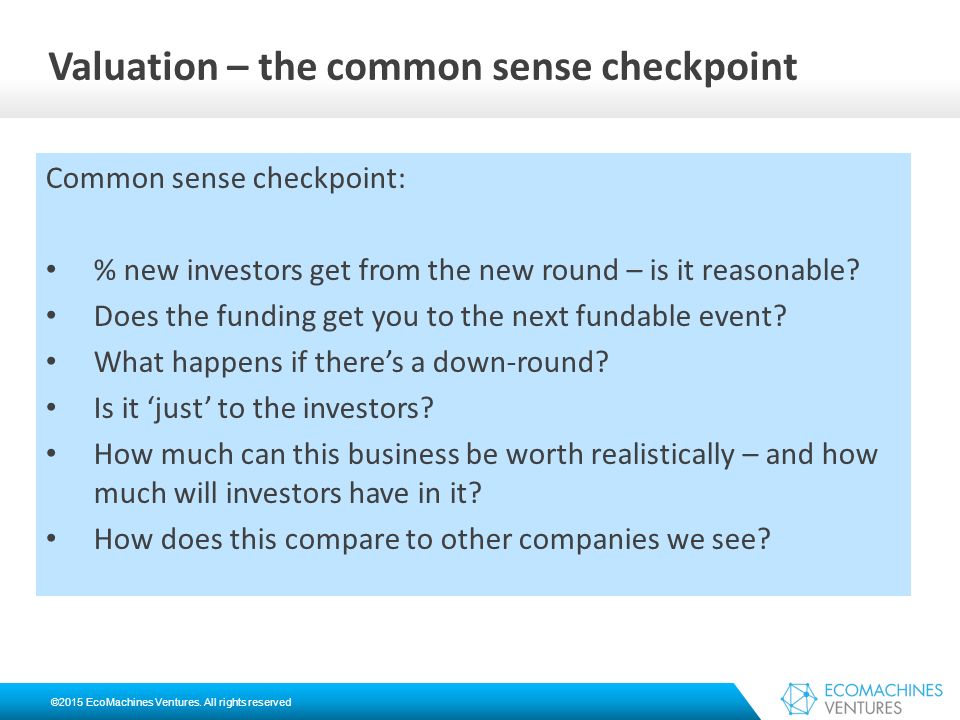 Valuation – the common sense checkpoint

Common sense checkpoint:

• % new investors get from the new round – is it reasonable?
• Does the funding get you to the next fundable event?
• What happens if there's a down-round?
• Is it 'just' to the investors?
• How much can this business be worth realistically – and how much will investors have in it?
• How does this compare to other companies we see?

©2015 EcoMachines Ventures. All rights reserved

ECOMACHINES VENTURES